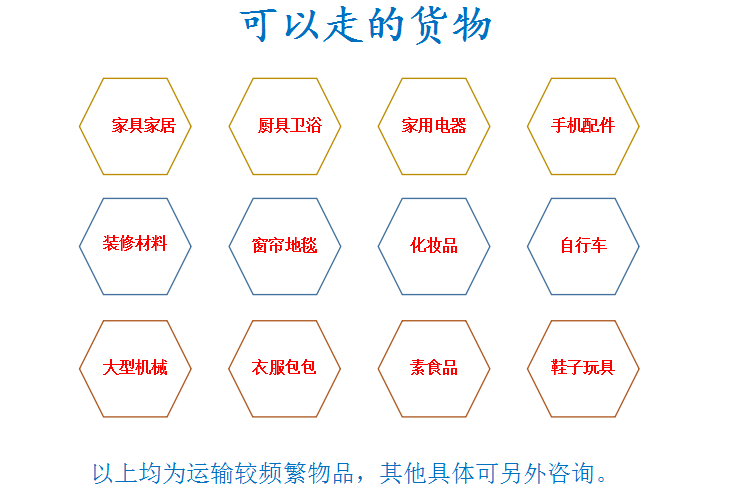 可以走的货物

家具家居

厨具卫浴

家用电器

手机配件

装修材料

窗帘地毯

化妆品

自行车

大型机械

衣服包包

素食品

鞋子玩具

以上均为运输较频繁物品，其他具体可另外咨询。